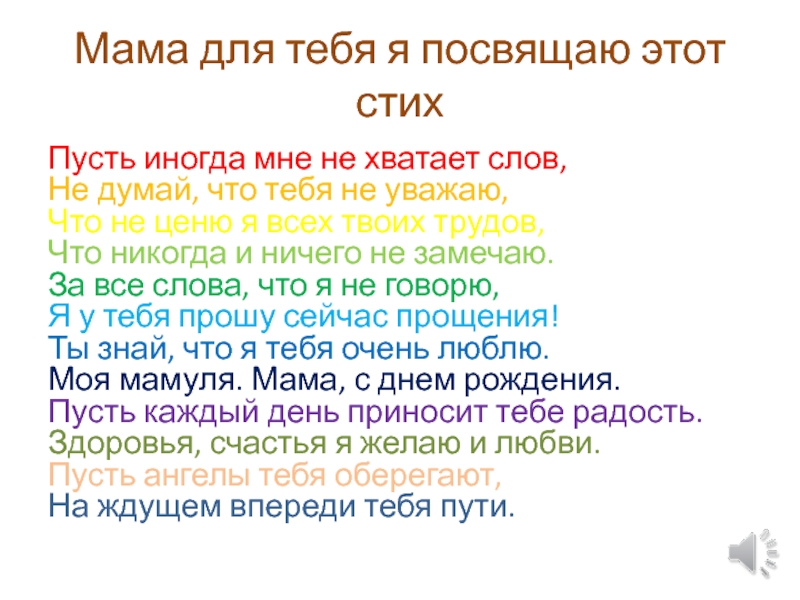 Мама для тебя я посвящаю этот стих

Пусть иногда мне не хватает слов,
Не думай, что тебя не уважаю,
Что не ценю я всех твоих трудов,
Что никогда и ничего не замечаю.
За все слова, что я не говорю,
Я у тебя прошу сейчас прощения!
Ты знай, что я тебя очень люблю.
Моя мамуля. Мама, с днем рождения.
Пусть каждый день приносит тебе радость.
Здоровья, счастья я желаю и любви.
Пусть ангелы тебя оберегают,
На ждущем впереди тебя пути.